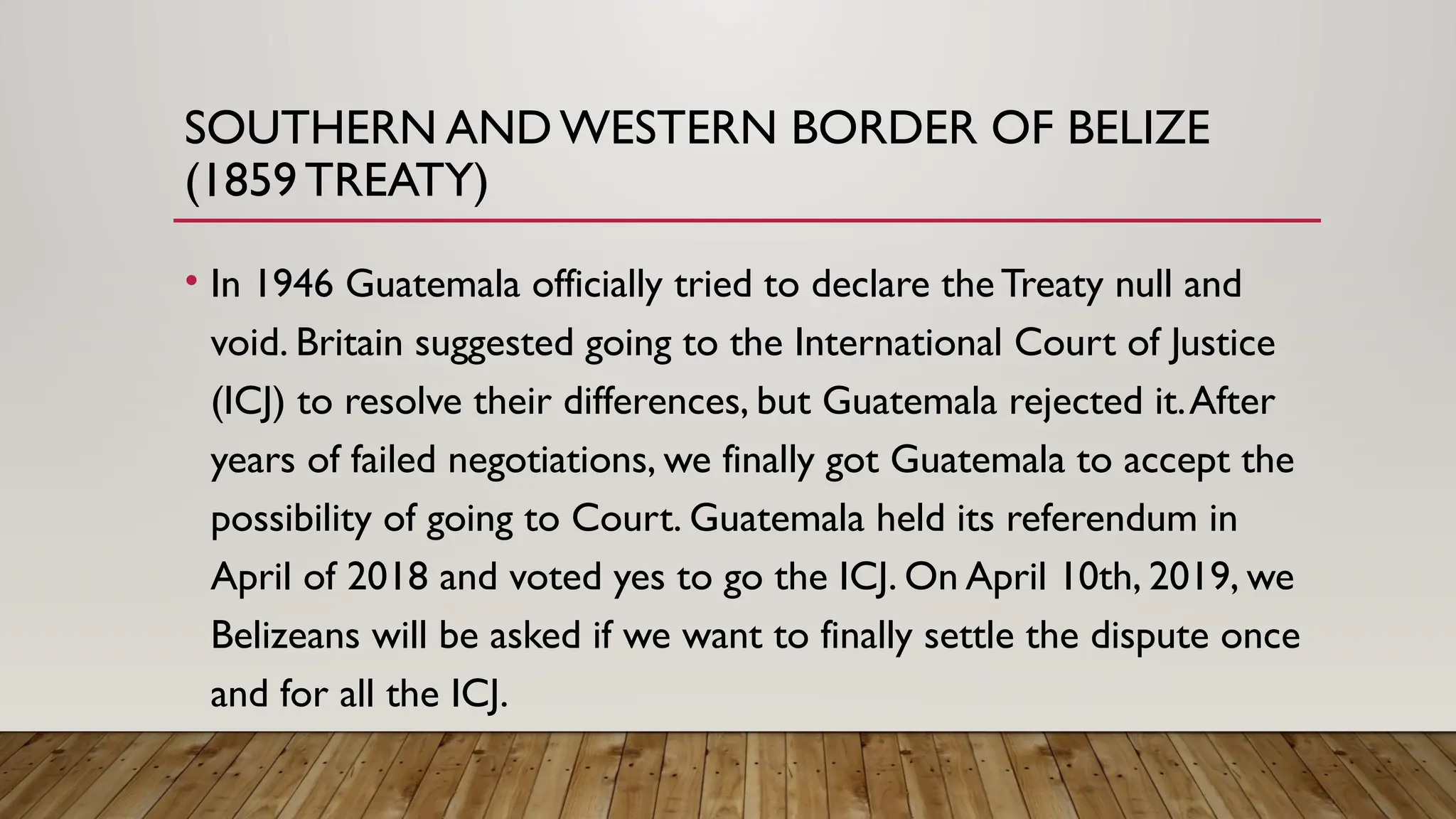 SOUTHERN AND WESTERN BORDER OF BELIZE (1859 TREATY)

• In 1946 Guatemala officially tried to declare the Treaty null and void. Britain suggested going to the International Court of Justice (ICJ) to resolve their differences, but Guatemala rejected it. After years of failed negotiations, we finally got Guatemala to accept the possibility of going to Court. Guatemala held its referendum in April of 2018 and voted yes to go the ICJ. On April 10th, 2019, we Belizeans will be asked if we want to finally settle the dispute once and for all the ICJ.